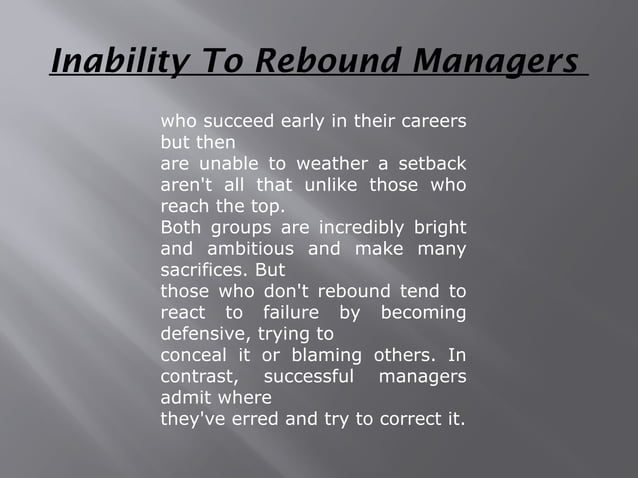 Inability To Rebound Managers

who succeed early in their careers but then are unable to weather a setback aren't all that unlike those who reach the top. Both groups are incredibly bright and ambitious and make many sacrifices. But those who don't rebound tend to react to failure by becoming defensive, trying to conceal it or blaming others. In contrast, successful managers admit where they've erred and try to correct it.